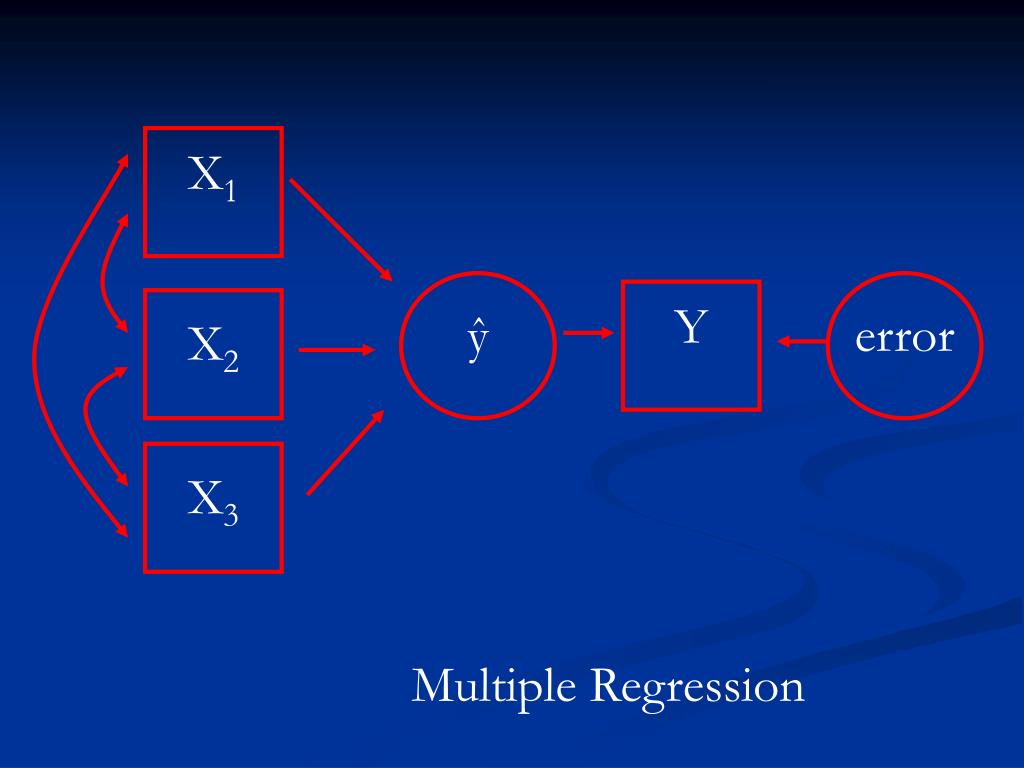 $X_1$

$X_2$

$X_3$

$\hat{y}$

Y

error

Multiple Regression